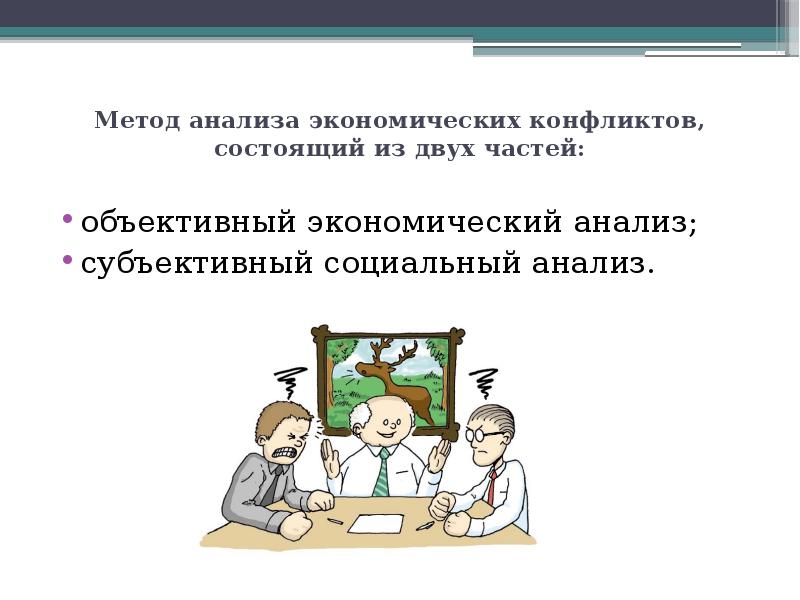 Метод анализа экономических конфликтов, состоящий из двух частей:

• объективный экономический анализ;
• субъективный социальный анализ.